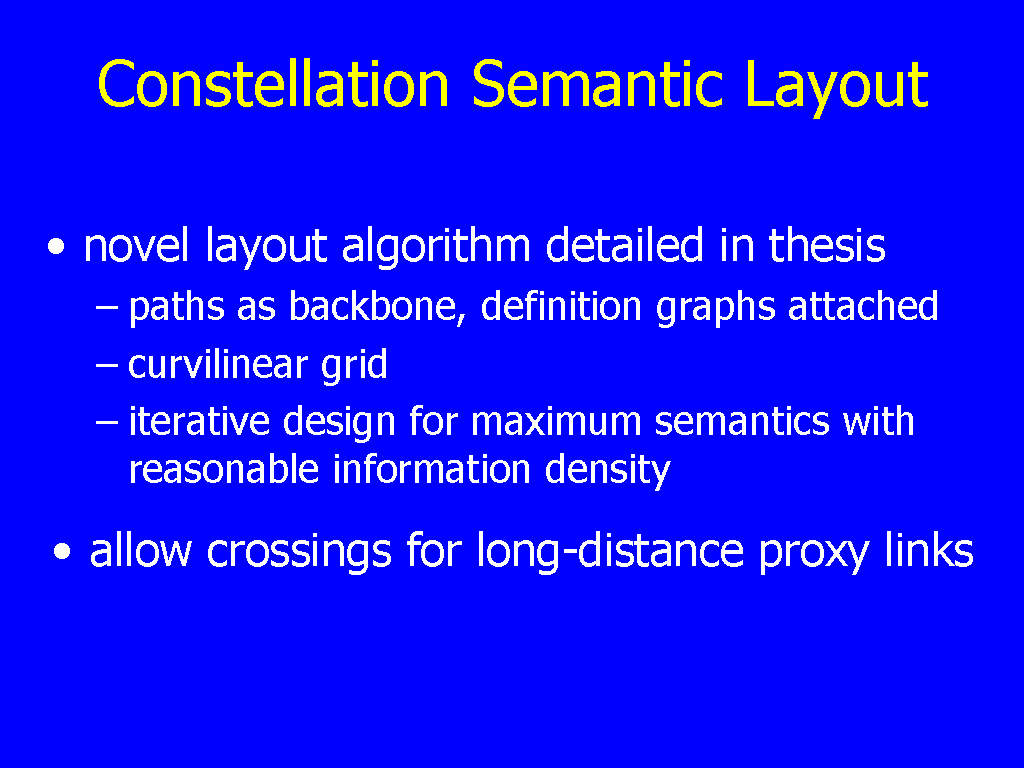 Constellation Semantic Layout

• novel layout algorithm detailed in thesis
– paths as backbone, definition graphs attached
– curvilinear grid
– iterative design for maximum semantics with reasonable information density

• allow crossings for long-distance proxy links